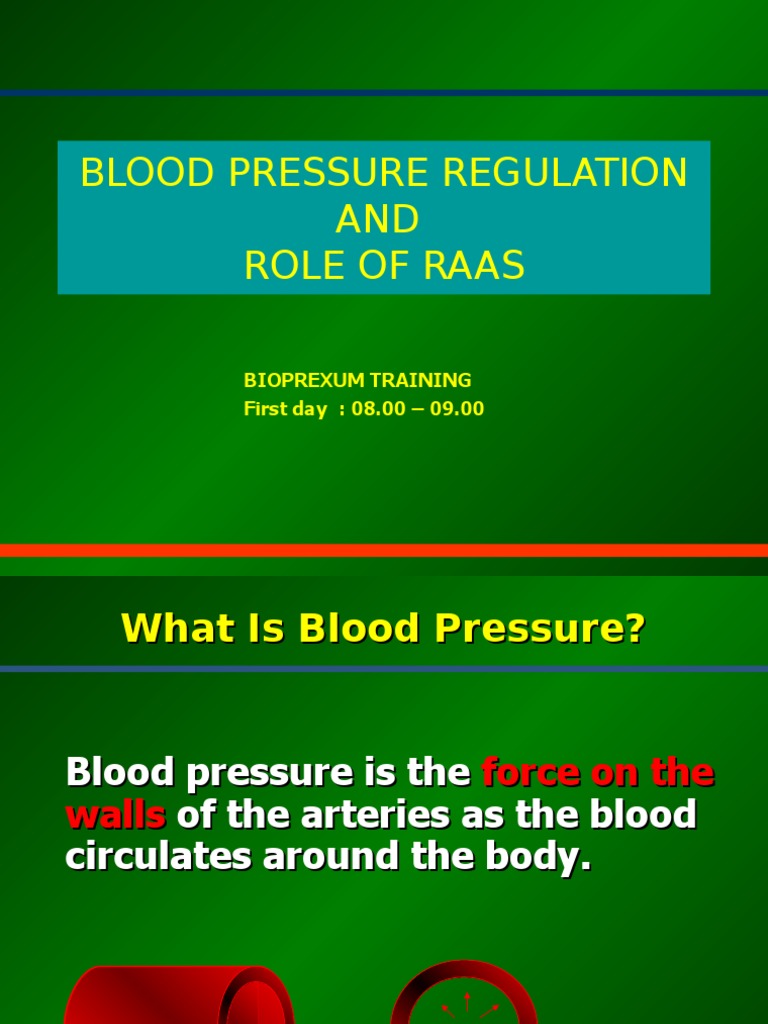 BLOOD PRESSURE REGULATION AND ROLE OF RAAS

BIOPREXUM TRAINING
First day : 08.00 – 09.00

What Is Blood Pressure?

Blood pressure is the force on the walls of the arteries as the blood circulates around the body.